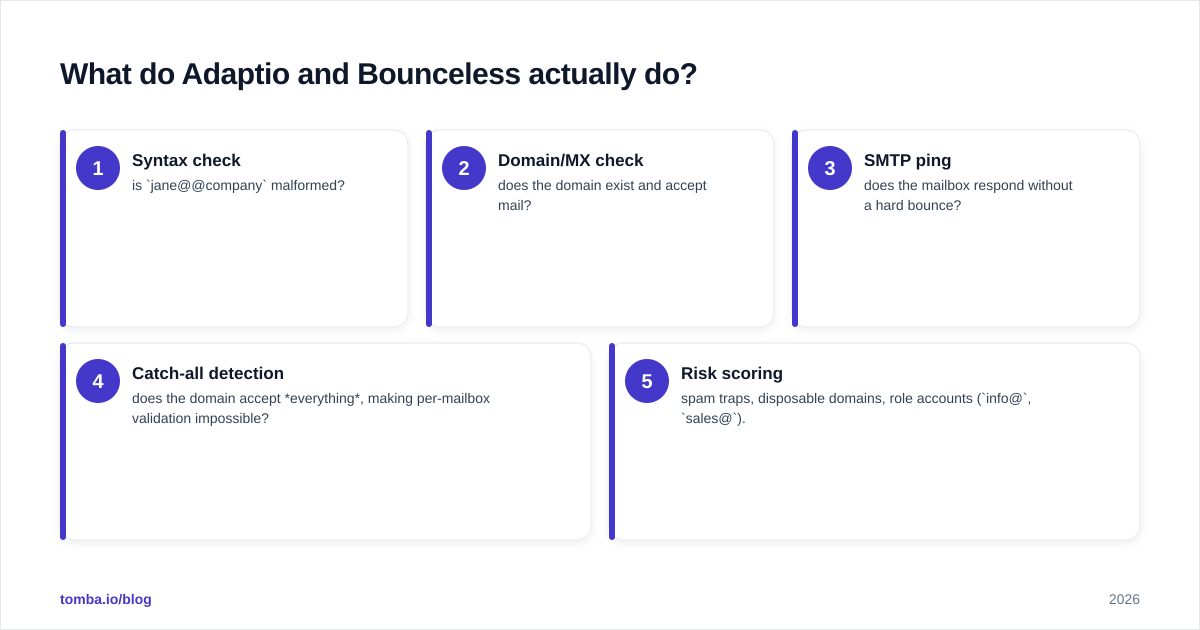 What do Adaptio and Bounceless actually do?

1 Syntax check
is `jane@@company` malformed?

2 Domain/MX check
does the domain exist and accept mail?

3 SMTP ping
does the mailbox respond without a hard bounce?

4 Catch-all detection
does the domain accept *everything*, making per-mailbox validation impossible?

5 Risk scoring
spam traps, disposable domains, role accounts (`info@`, `sales@`).

tomba.io/blog

2026